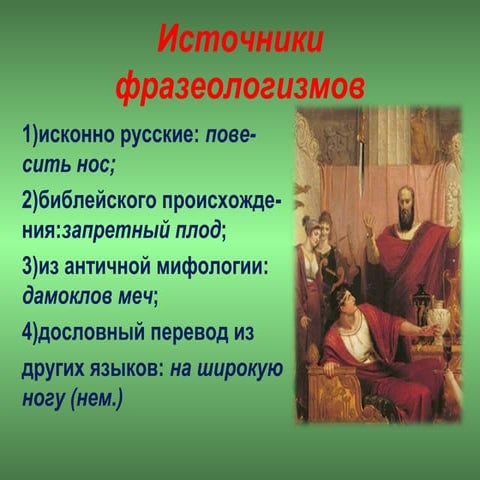 Источники фразеологизмов

1)исконно русские: повесить нос;

2)библейского происхождения:запретный плод;

3)из античной мифологии: дамоклов меч;

4)дословный перевод из других языков: на широкую ногу (нем.)